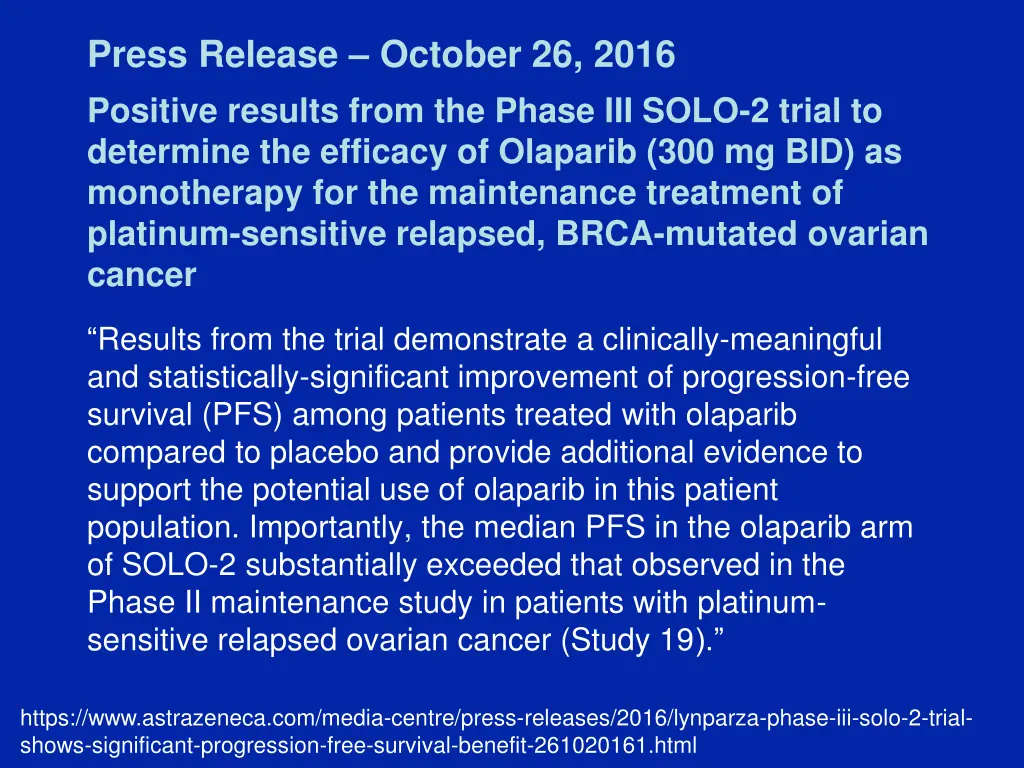 Press Release – October 26, 2016

Positive results from the Phase III SOLO-2 trial to determine the efficacy of Olaparib (300 mg BID) as monotherapy for the maintenance treatment of platinum-sensitive relapsed, BRCA-mutated ovarian cancer

“Results from the trial demonstrate a clinically-meaningful and statistically-significant improvement of progression-free survival (PFS) among patients treated with olaparib compared to placebo and provide additional evidence to support the potential use of olaparib in this patient population. Importantly, the median PFS in the olaparib arm of SOLO-2 substantially exceeded that observed in the Phase II maintenance study in patients with platinum-sensitive relapsed ovarian cancer (Study 19).”

https://www.astrazeneca.com/media-centre/press-releases/2016/lynparza-phase-iii-solo-2-trial-shows-significant-progression-free-survival-benefit-261020161.html